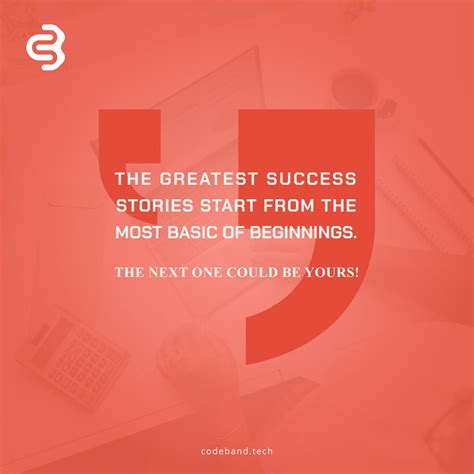 THE GREATEST SUCCESS STORIES START FROM THE MOST BASIC OF BEGINNINGS.

THE NEXT ONE COULD BE YOURS!

codeband.tech